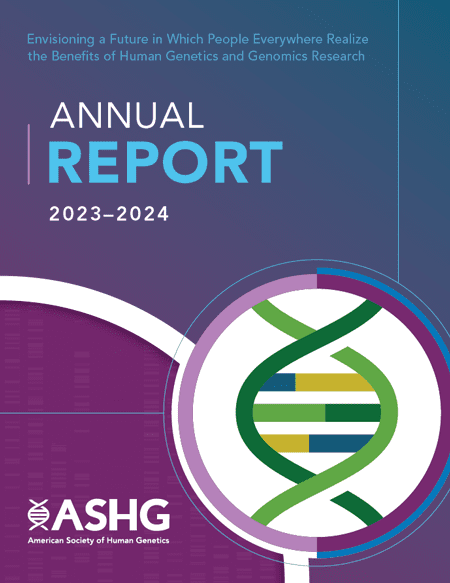 Envisioning a Future in Which People Everywhere Realize the Benefits of Human Genetics and Genomics Research

ANNUAL
REPORT

2023–2024

ASHG
American Society of Human Genetics